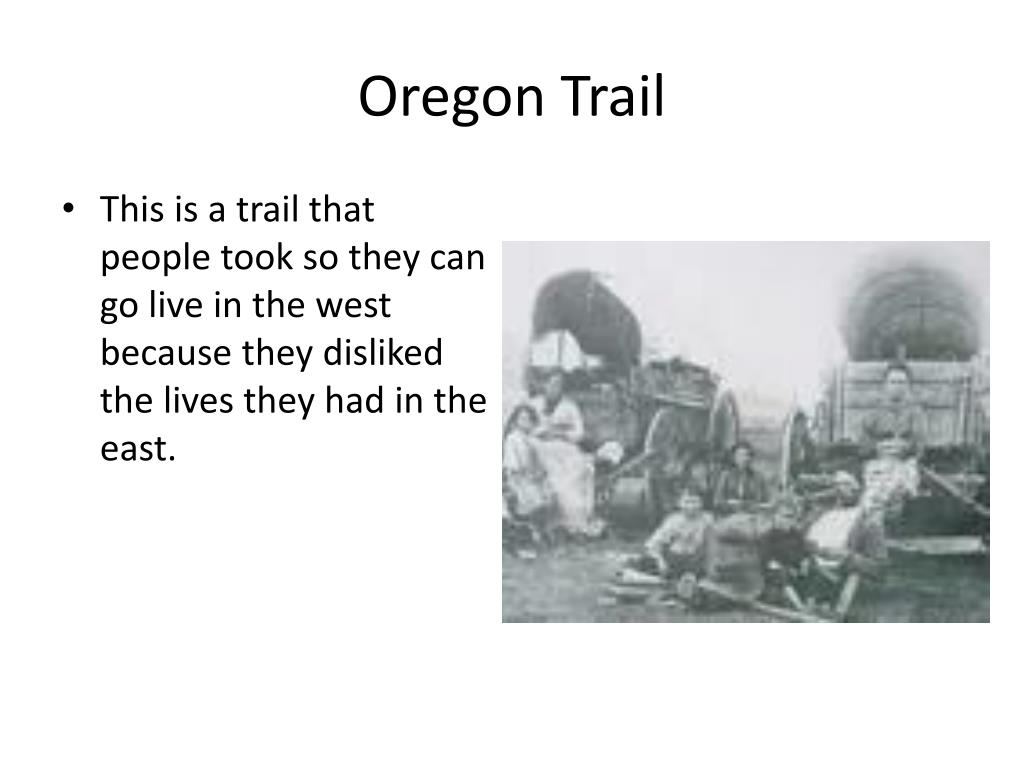 Oregon Trail

• This is a trail that people took so they can go live in the west because they disliked the lives they had in the east.